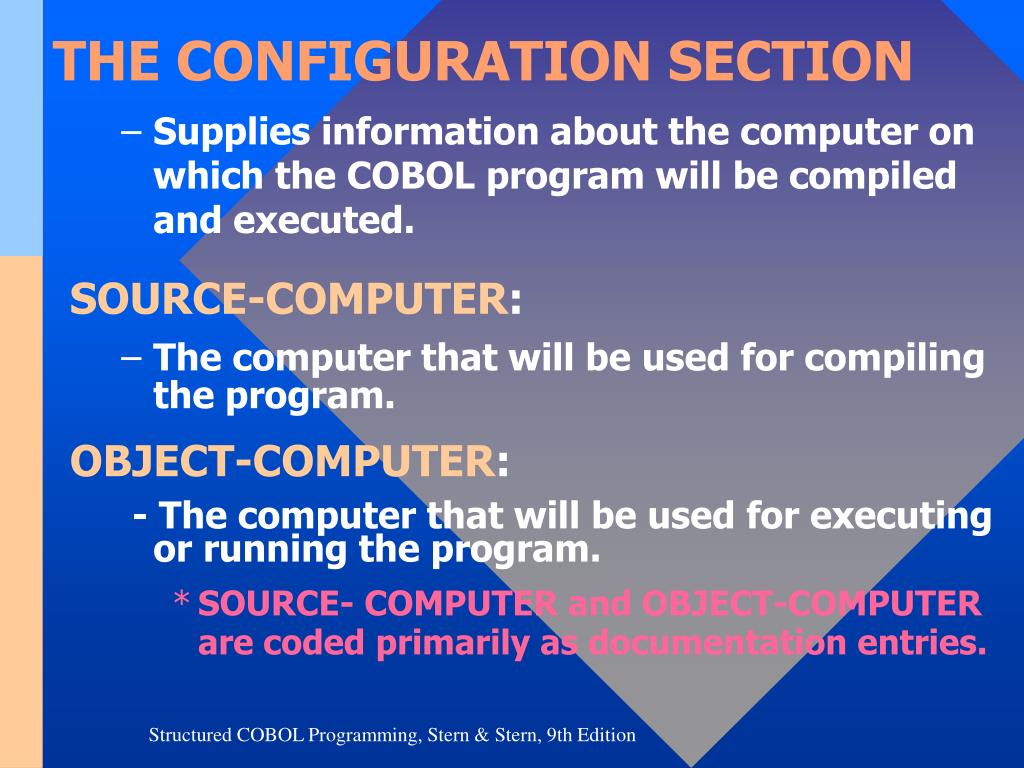 THE CONFIGURATION SECTION

– Supplies information about the computer on which the COBOL program will be compiled and executed.

SOURCE-COMPUTER:

– The computer that will be used for compiling the program.

OBJECT-COMPUTER:

- The computer that will be used for executing or running the program.

* SOURCE- COMPUTER and OBJECT-COMPUTER are coded primarily as documentation entries.

Structured COBOL Programming, Stern & Stern, 9th Edition